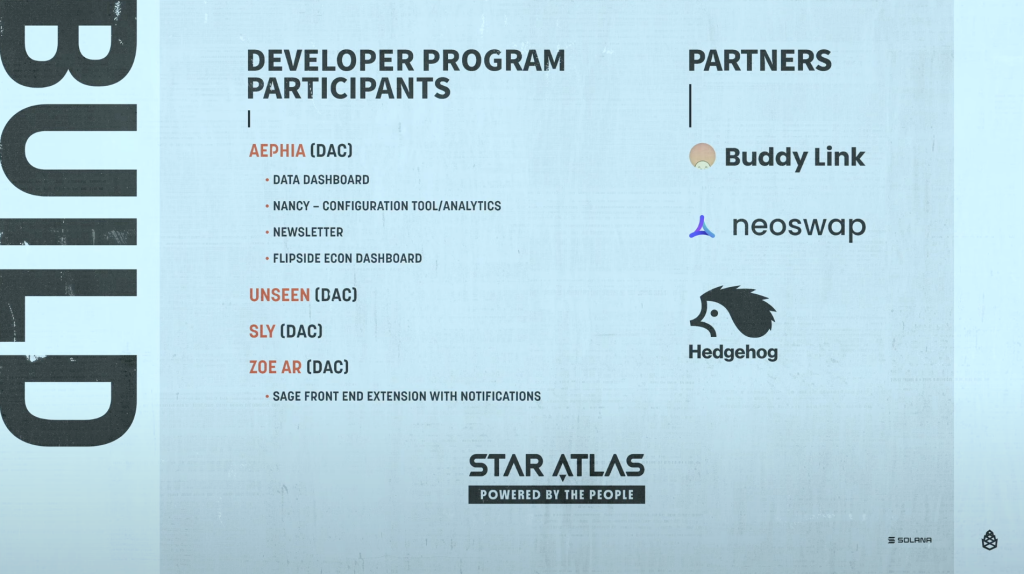 BUILD

DEVELOPER PROGRAM PARTICIPANTS

AEPHIA (DAC)

• DATA DASHBOARD
• NANCY – CONFIGURATION TOOL/ANALYTICS
• NEWSLETTER
• FLIPSIDE ECON DASHBOARD

UNSEEN (DAC)

SLY (DAC)

ZOE AR (DAC)

• SAGE FRONT END EXTENSION WITH NOTIFICATIONS

PARTNERS

Buddy Link

neoswap

Hedgehog

STAR ATLAS
POWERED BY THE PEOPLE

SOLANA